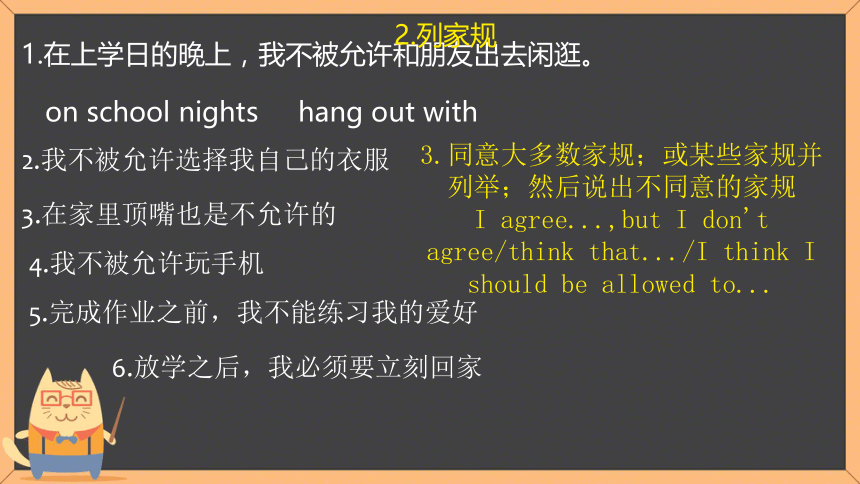 2.列家规

1.在上学日的晚上，我不被允许和朋友出去闲逛。

on school nights hang out with

2.我不被允许选择我自己的衣服

3.在家里顶嘴也是不允许的

4.我不被允许玩手机

5.完成作业之前，我不能练习我的爱好

6.放学之后，我必须要立刻回家

3. 同意大多数家规；或某些家规并列举；然后说出不同意的家规
I agree...,but I don't agree/think that.../I think I should be allowed to...